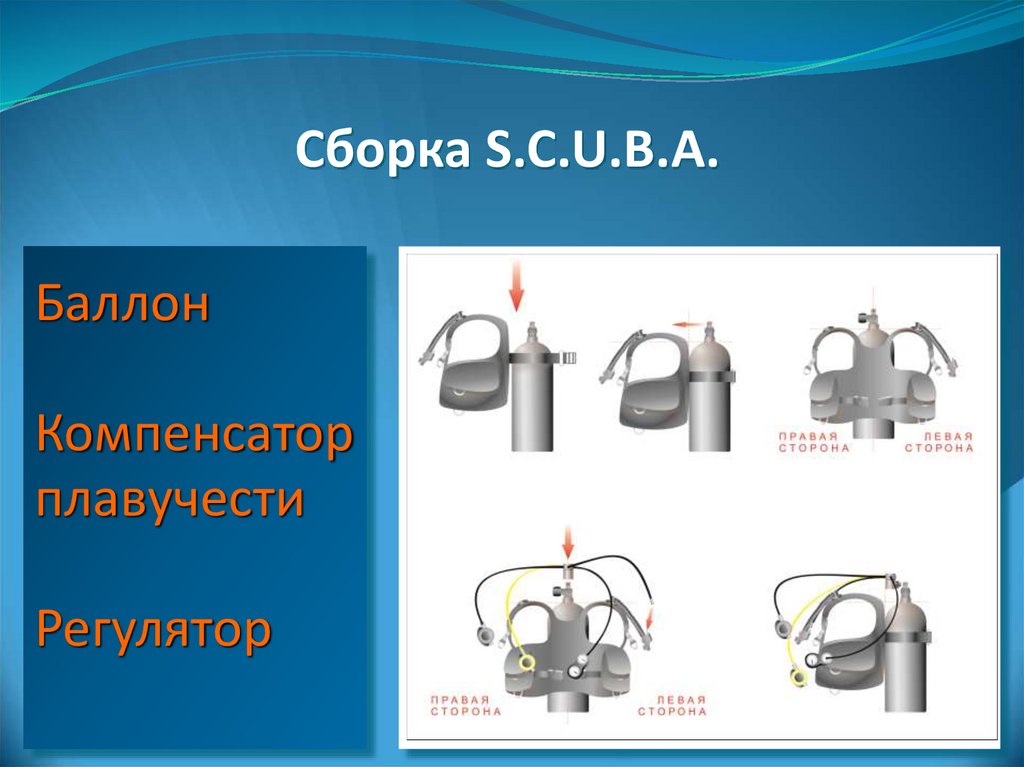 Сборка S.C.U.B.A.

Баллон

Компенсатор плавучести

Регулятор

ПРАВАЯ СТОРОНА

ЛЕВАЯ СТОРОНА

ПРАВАЯ СТОРОНА

ЛЕВАЯ СТОРОНА